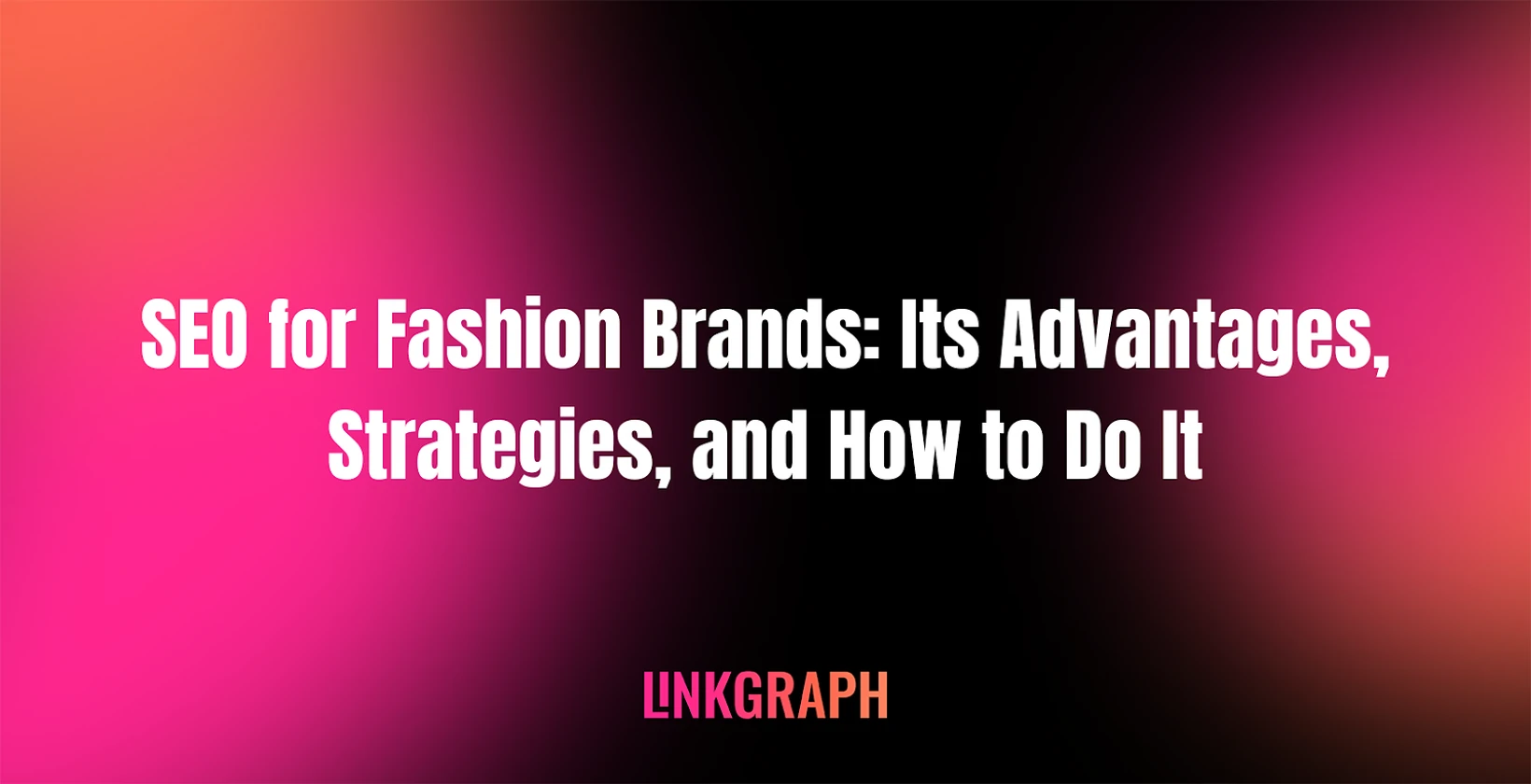 SEO for Fashion Brands: Its Advantages, Strategies, and How to Do It

LINKGRAPH